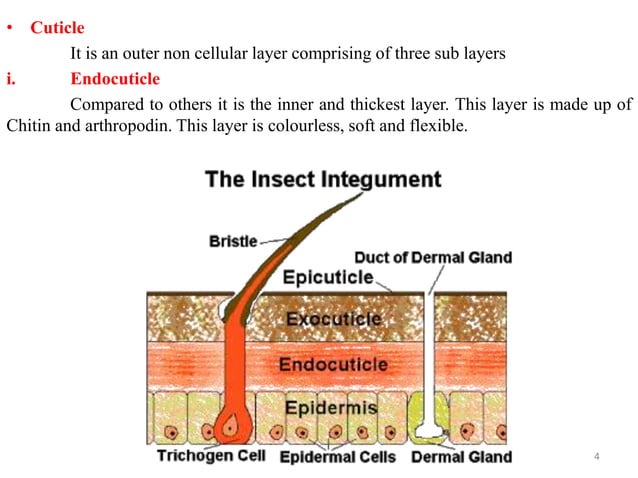 • Cuticle

It is an outer non cellular layer comprising of three sub layers

i. Endocuticle

Compared to others it is the inner and thickest layer. This layer is made up of Chitin and arthropodin. This layer is colourless, soft and flexible.

The Insect Integument

Bristle

Duct of Dermal Gland

Epicuticle

Exocuticle

Endocuticle

Epidermis

Trichogen Cell

Epidermal Cells

Dermal Gland

4